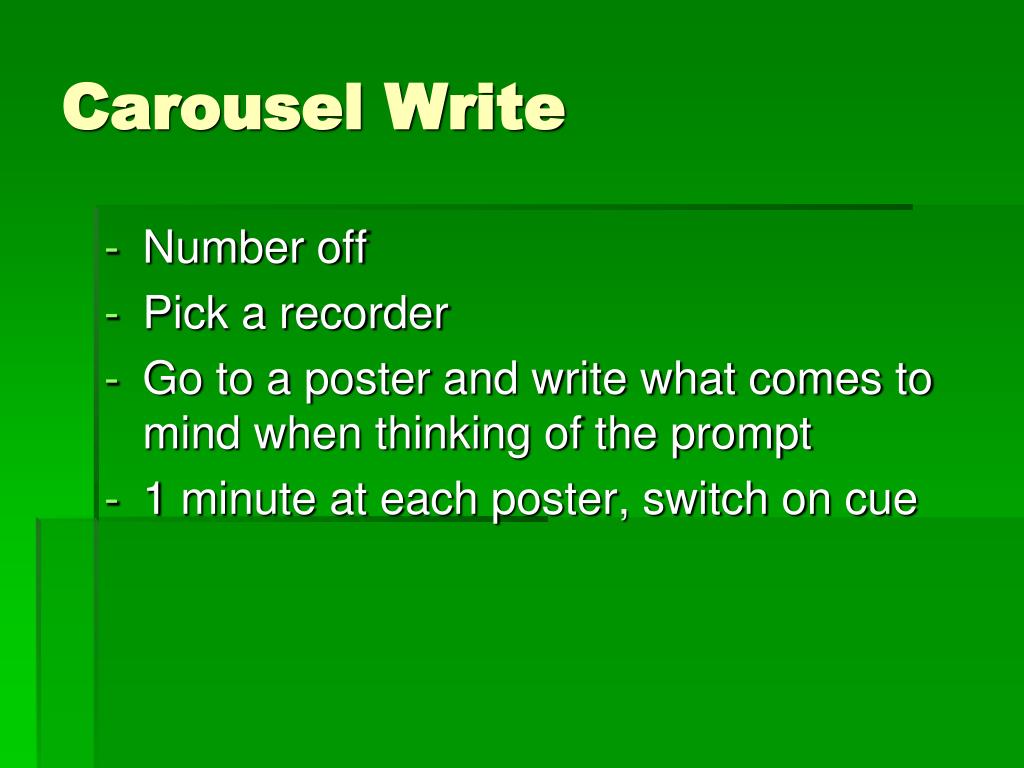 Carousel Write

- Number off
- Pick a recorder
- Go to a poster and write what comes to mind when thinking of the prompt
- 1 minute at each poster, switch on cue